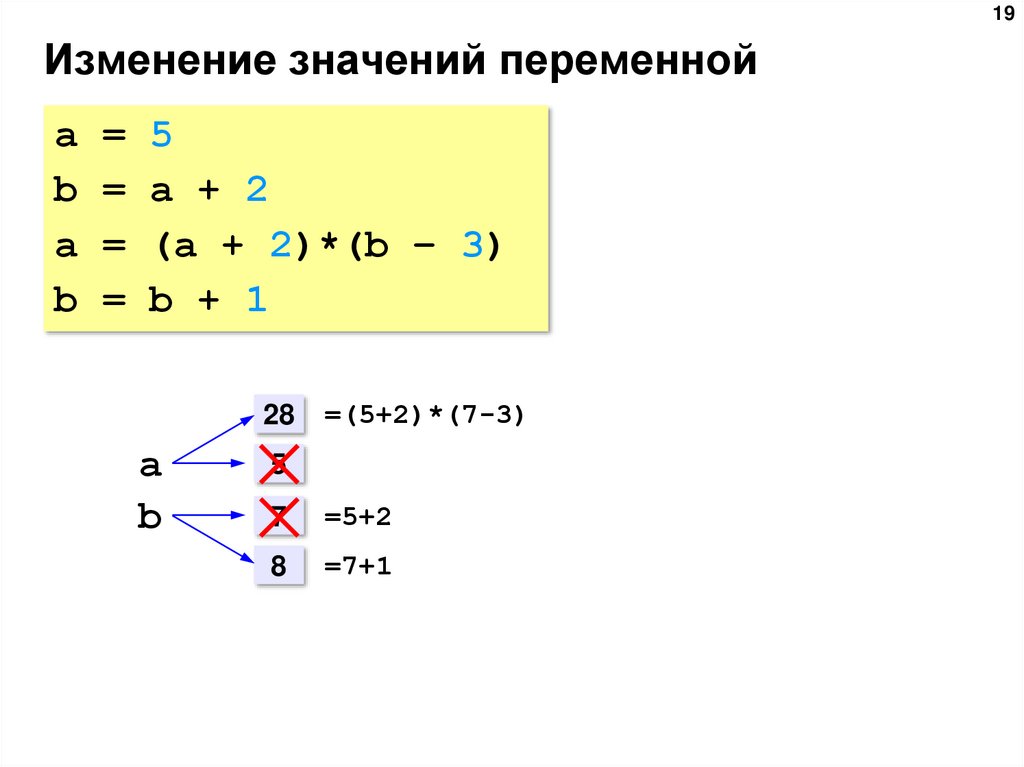 19

Изменение значений переменной

a = 5
b = a + 2
a = (a + 2)*(b – 3)
b = b + 1

28 =(5+2)*(7-3)
a
5
b
7 =5+2
8 =7+1